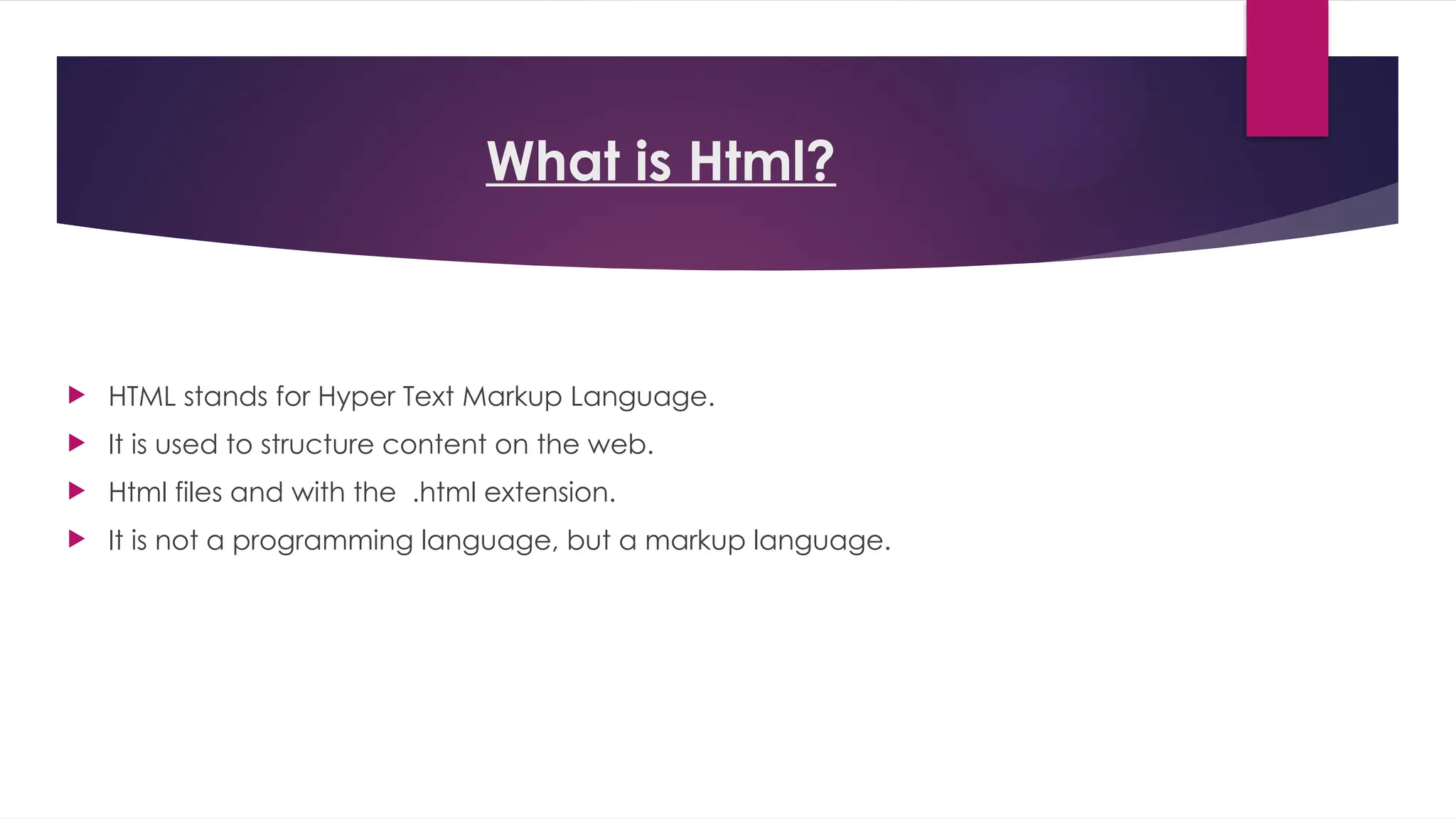 What is Html?

HTML stands for Hyper Text Markup Language.

It is used to structure content on the web.

Html files and with the  .html extension.

It is not a programming language, but a markup language.